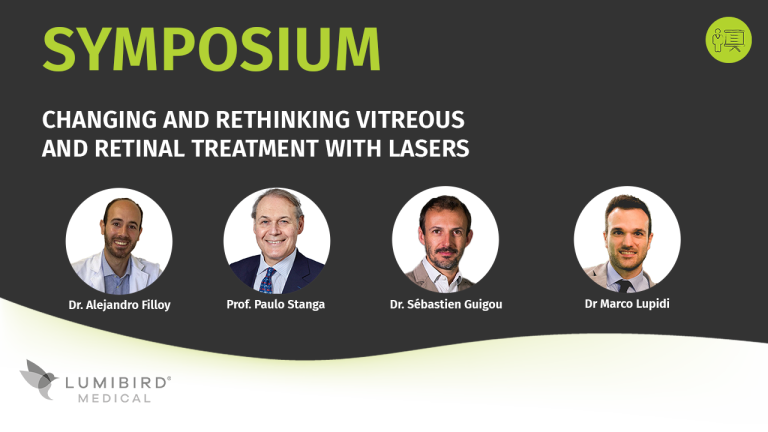 SYMPOSIUM

CHANGING AND RETHINKING VITREOUS AND RETINAL TREATMENT WITH LASERS

Dr. Alejandro Filloy

Prof. Paulo Stanga

Dr. Sébastien Guigou

Dr Marco Lupidi

LUMIBIRD® MEDICAL